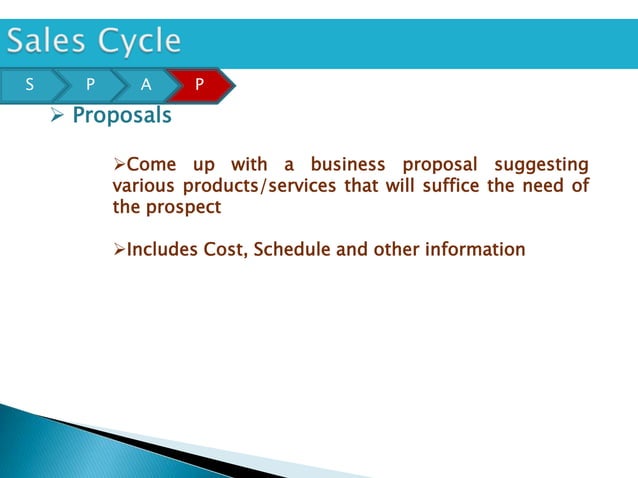 Sales Cycle

S P A P

➢ Proposals

➢Come up with a business proposal suggesting various products/services that will suffice the need of the prospect

➢Includes Cost, Schedule and other information